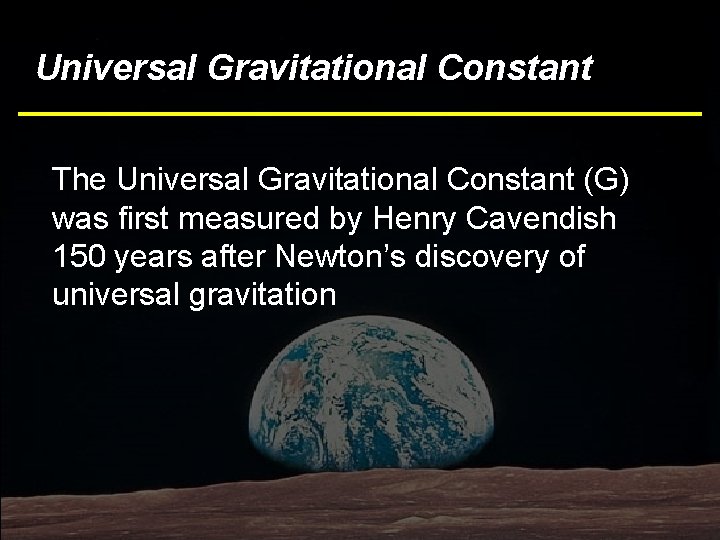 Universal Gravitational Constant

The Universal Gravitational Constant (G) was first measured by Henry Cavendish 150 years after Newton's discovery of universal gravitation